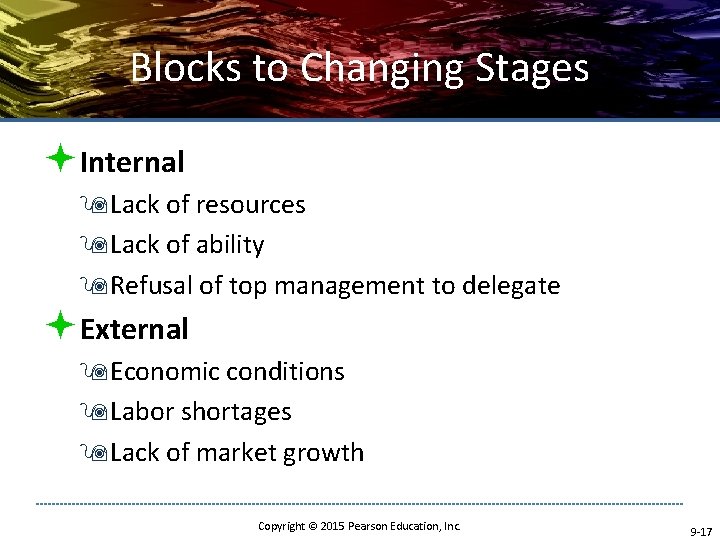 Blocks to Changing Stages

Internal

Lack of resources

Lack of ability

Refusal of top management to delegate

External

Economic conditions

Labor shortages

Lack of market growth

Copyright © 2015 Pearson Education, Inc.

9-17